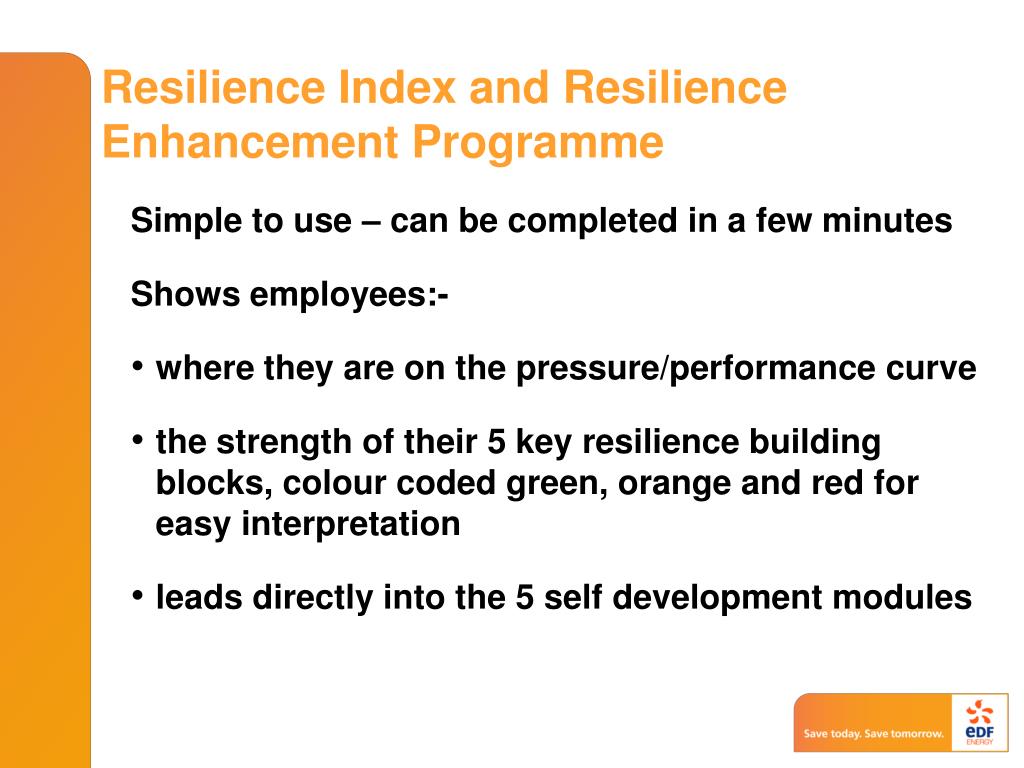 Resilience Index and Resilience Enhancement Programme

Simple to use – can be completed in a few minutes

Shows employees:-

• where they are on the pressure/performance curve

• the strength of their 5 key resilience building blocks, colour coded green, orange and red for easy interpretation

• leads directly into the 5 self development modules

Save today. Save tomorrow.

eDF ENERGY